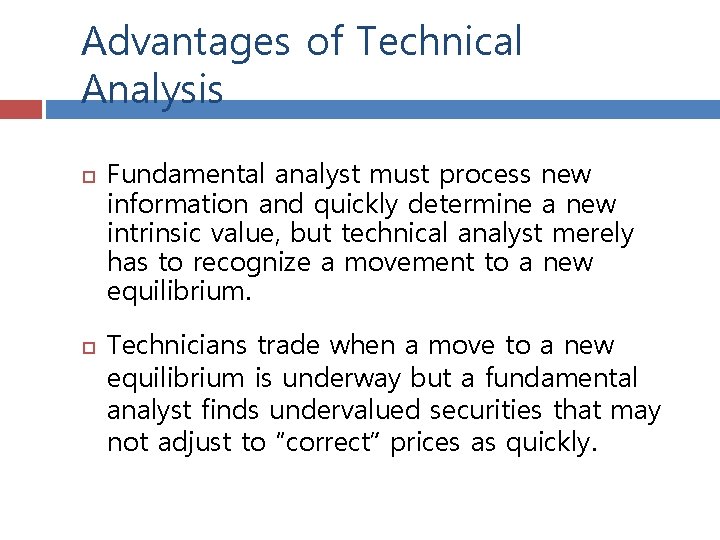 Advantages of Technical Analysis

Fundamental analyst must process new information and quickly determine a new intrinsic value, but technical analyst merely has to recognize a movement to a new equilibrium.

Technicians trade when a move to a new equilibrium is underway but a fundamental analyst finds undervalued securities that may not adjust to "correct" prices as quickly.